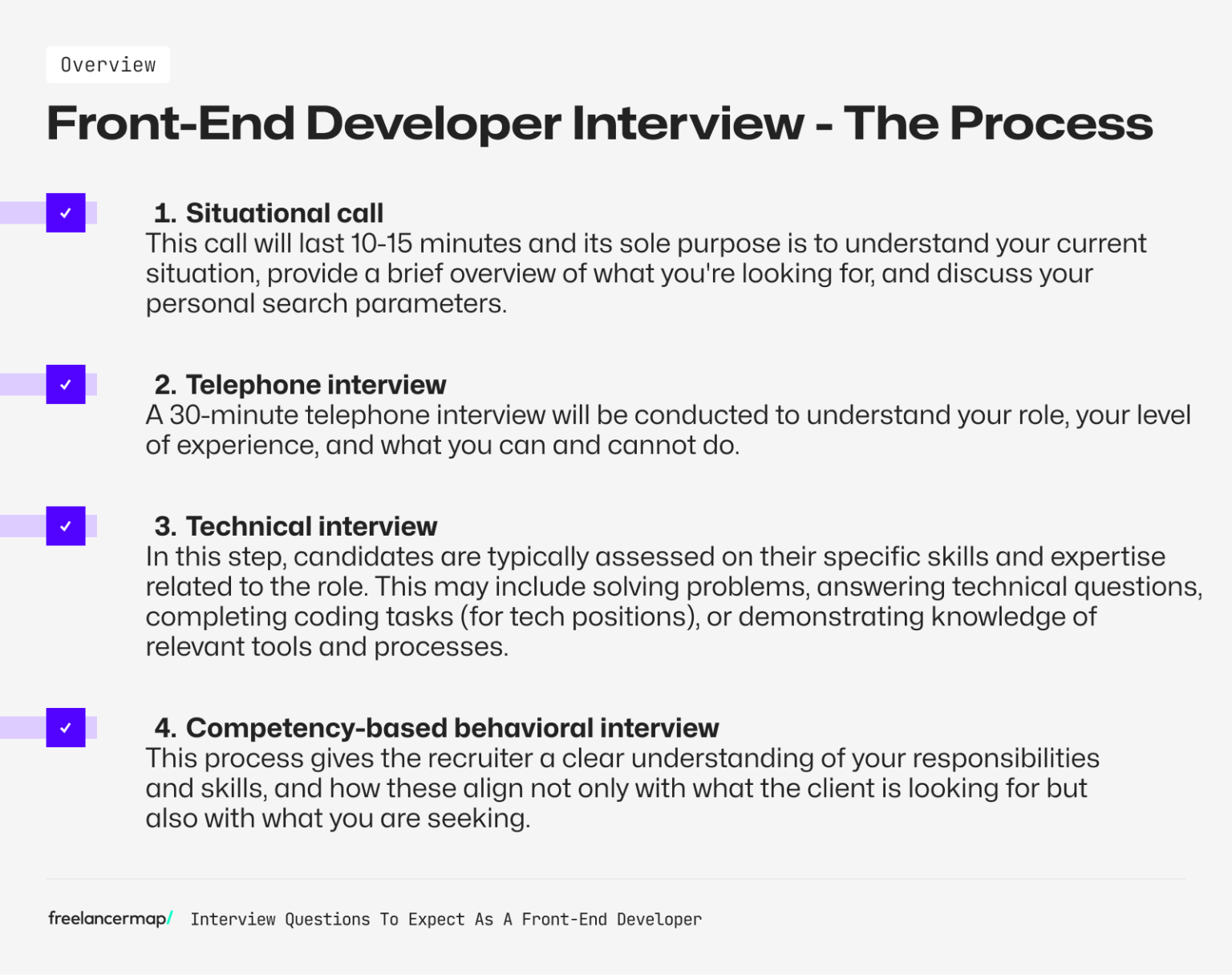 Overview

Front-End Developer Interview - The Process

1. Situational call
This call will last 10-15 minutes and its sole purpose is to understand your current situation, provide a brief overview of what you're looking for, and discuss your personal search parameters.

2. Telephone interview
A 30-minute telephone interview will be conducted to understand your role, your level of experience, and what you can and cannot do.

3. Technical interview
In this step, candidates are typically assessed on their specific skills and expertise related to the role. This may include solving problems, answering technical questions, completing coding tasks (for tech positions), or demonstrating knowledge of relevant tools and processes.

4. Competency-based behavioral interview
This process gives the recruiter a clear understanding of your responsibilities and skills, and how these align not only with what the client is looking for but also with what you are seeking.

freelancermap/ Interview Questions To Expect As A Front-End Developer